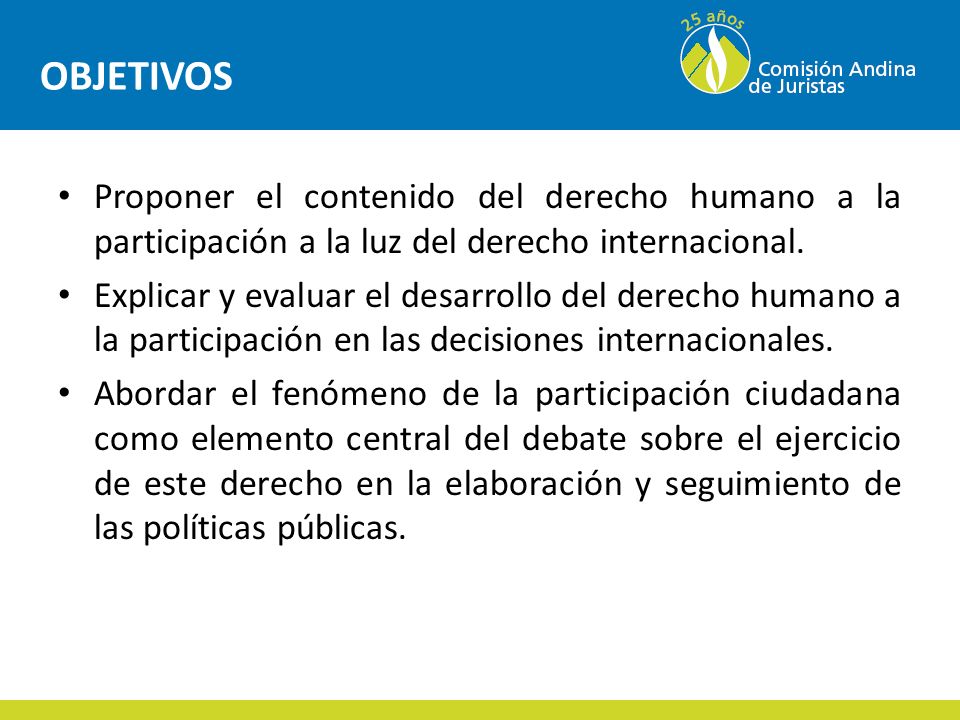 OBJETIVOS

25 años
Comisión Andina de Juristas

• Proponer el contenido del derecho humano a la participación a la luz del derecho internacional.

• Explicar y evaluar el desarrollo del derecho humano a la participación en las decisiones internacionales.

• Abordar el fenómeno de la participación ciudadana como elemento central del debate sobre el ejercicio de este derecho en la elaboración y seguimiento de las políticas públicas.